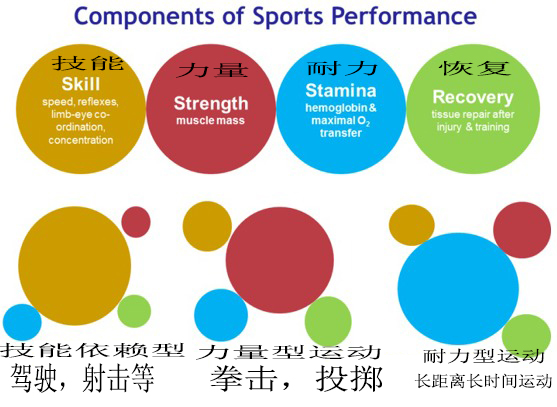 Components of Sports Performance

技能
Skill
speed, reflexes, limb-eye co-ordination, concentration

力量
Strength
muscle mass

耐力
Stamina
hemoglobin & maximal $O_2$ transfer

恢复
Recovery
tissue repair after injury & training

技能依赖型
驾驶，射击等

力量型运动
拳击，投掷

耐力型运动
长距离长时间运动